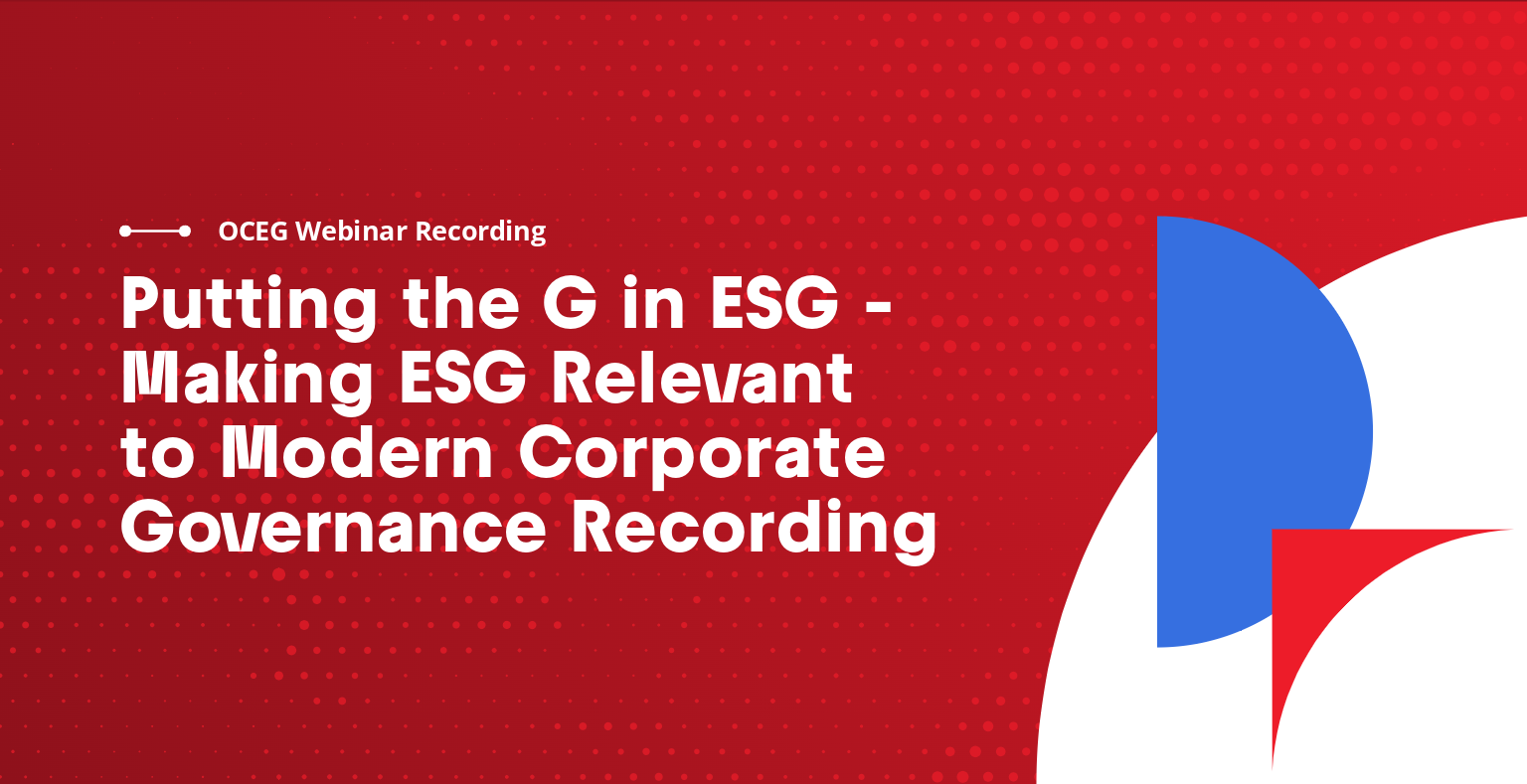 OCEG Webinar Recording

Putting the G in ESG - Making ESG Relevant to Modern Corporate Governance Recording